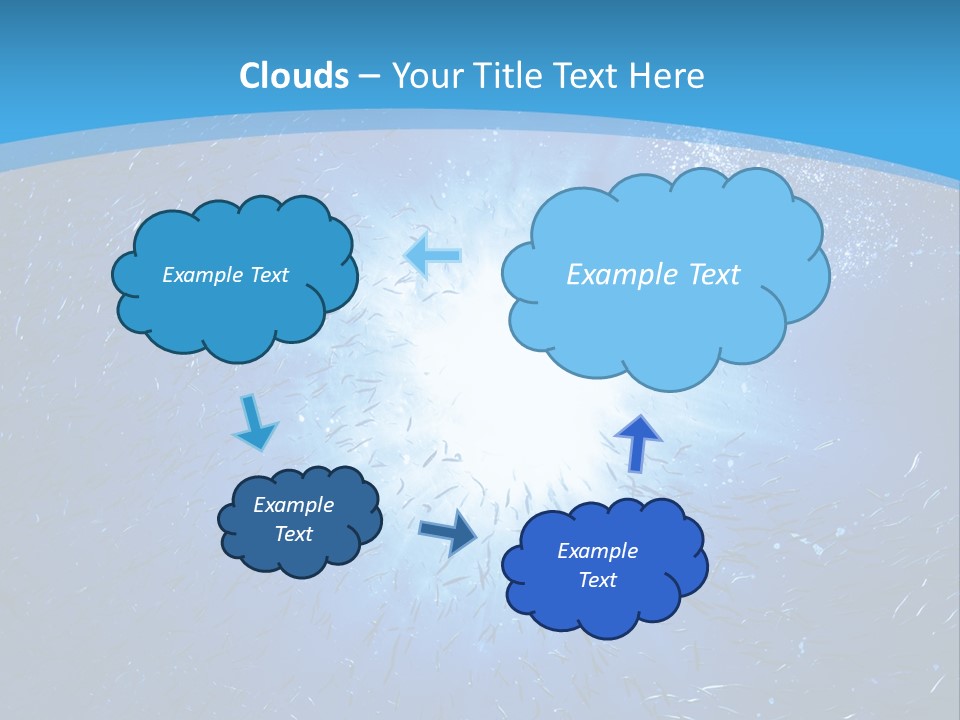 Clouds – Your Title Text Here

Example Text

Example Text

Example Text

Example Text